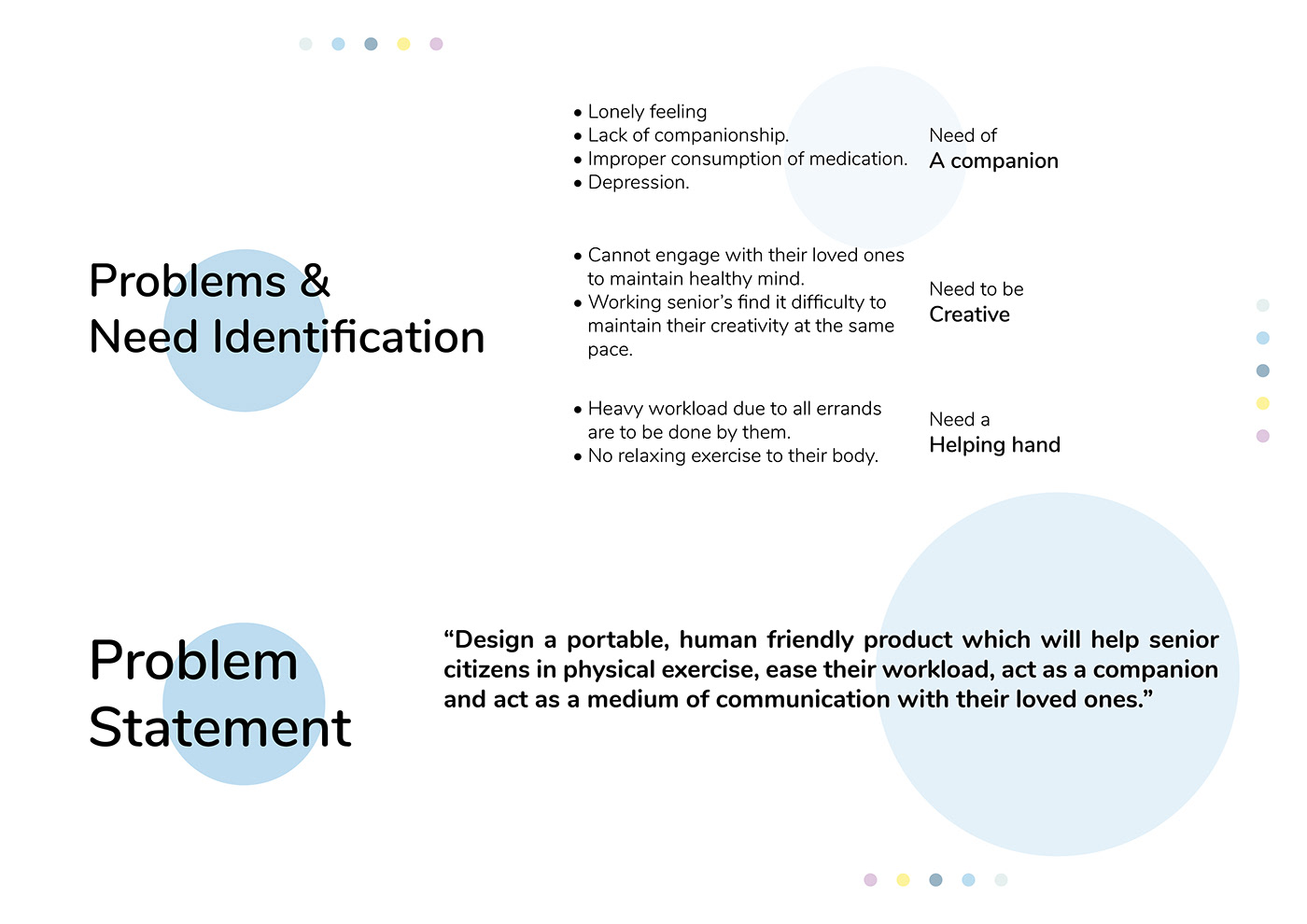 Problems &
Need Identification

• Lonely feeling
• Lack of companionship.
• Improper consumption of medication.
• Depression.

Need of
A companion

• Cannot engage with their loved ones to maintain healthy mind.
• Working senior's find it difficulty to maintain their creativity at the same pace.

Need to be
Creative

• Heavy workload due to all errands are to be done by them.
• No relaxing exercise to their body.

Need a
Helping hand

Problem
Statement

"Design a portable, human friendly product which will help senior citizens in physical exercise, ease their workload, act as a companion and act as a medium of communication with their loved ones."